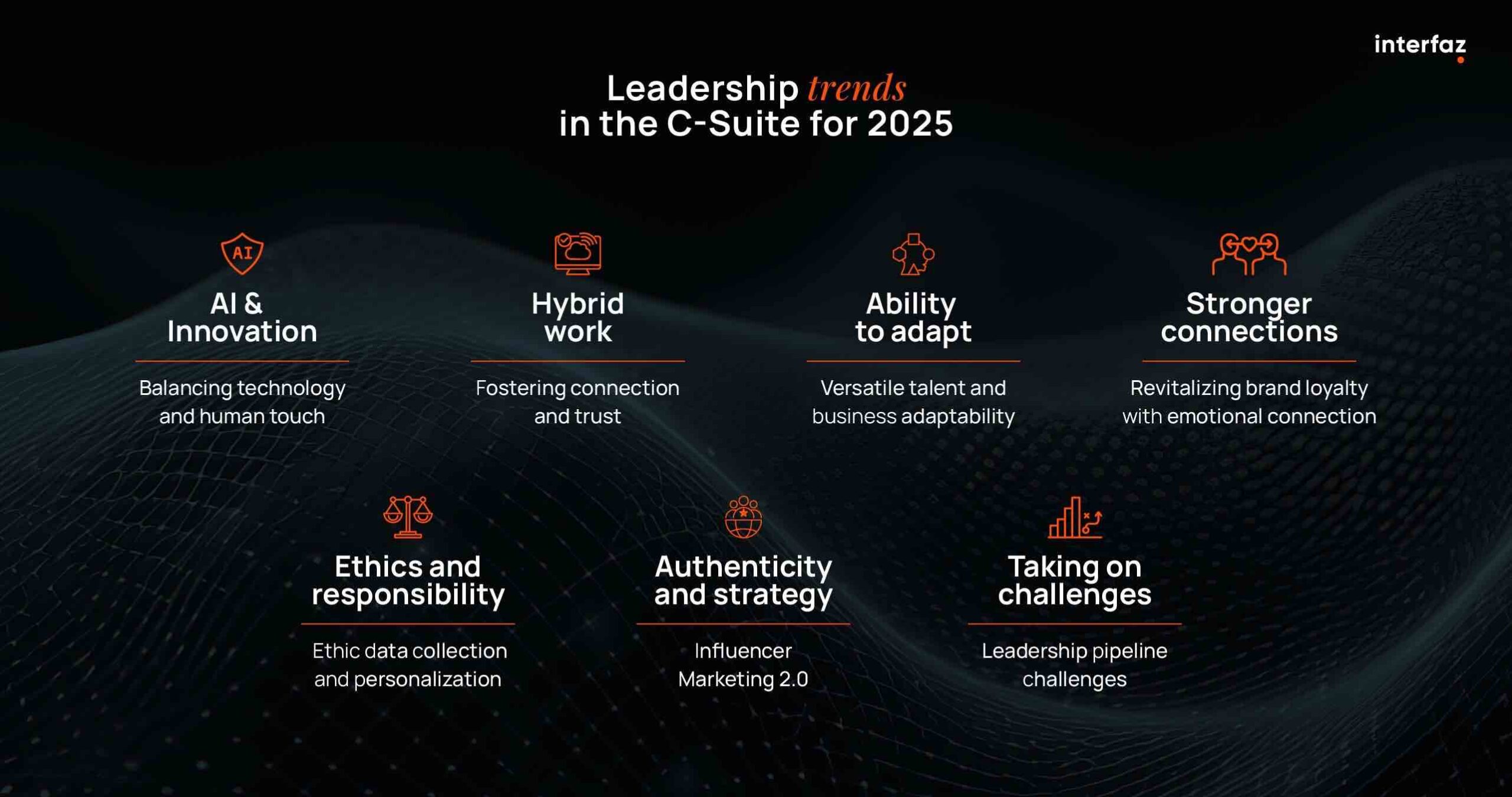 interfaz

Leadership trends in the C-Suite for 2025

AI

AI & Innovation

Balancing technology and human touch

Hybrid work

Fostering connection and trust

Ability to adapt

Versatile talent and business adaptability

Stronger connections

Revitalizing brand loyalty with emotional connection

Ethics and responsibility

Ethic data collection and personalization

Authenticity and strategy

Influencer Marketing 2.0

Taking on challenges

Leadership pipeline challenges